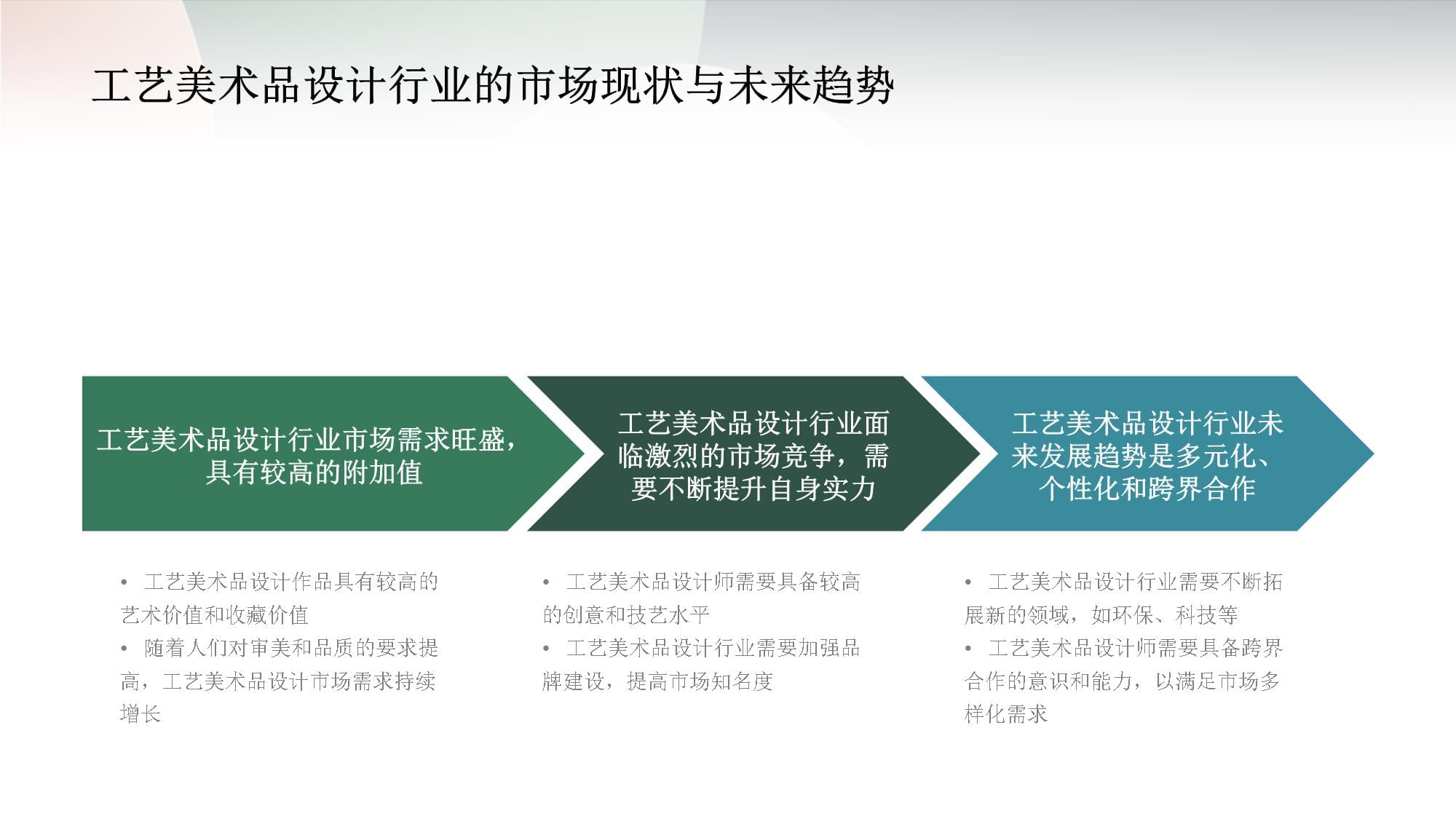 工艺美术品设计行业的市场现状与未来趋势

工艺美术品设计行业市场需求旺盛，具有较高的附加值

工艺美术品设计行业面临激烈的市场竞争，需要不断提升自身实力

工艺美术品设计行业未来发展趋势是多元化、个性化和跨界合作

• 工艺美术品设计作品具有较高的艺术价值和收藏价值
• 随着人们对审美和品质的要求提高，工艺美术品设计市场需求持续增长

• 工艺美术品设计师需要具备较高的创意和技艺水平
• 工艺美术品设计行业需要加强品牌建设，提高市场知名度

• 工艺美术品设计行业需要不断拓展新的领域，如环保、科技等
• 工艺美术品设计师需要具备跨界合作的意识和能力，以满足市场多样化需求